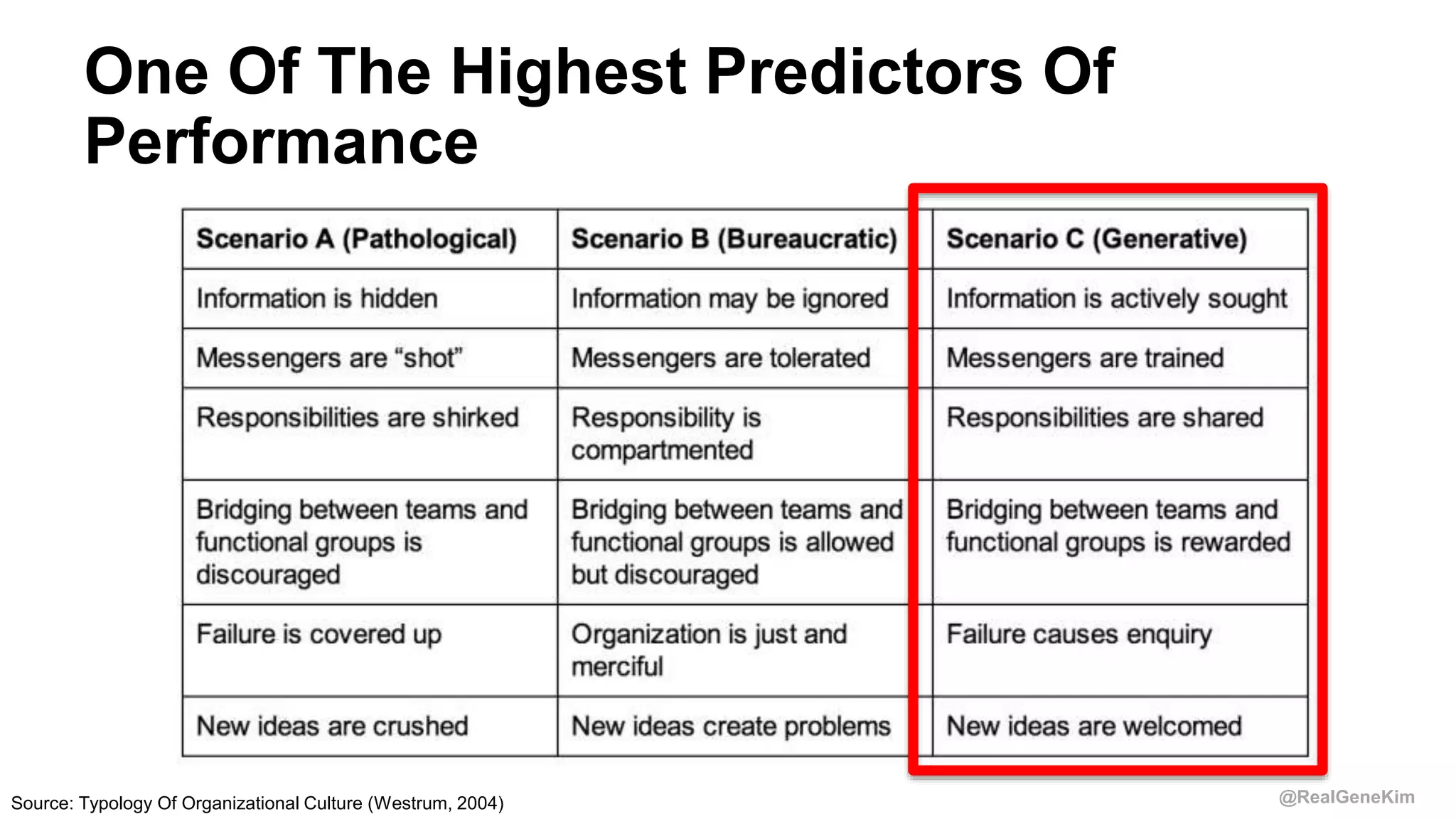 One Of The Highest Predictors Of Performance

| Scenario A (Pathological) | Scenario B (Bureaucratic) | Scenario C (Generative) |
|---|---|---|
| Information is hidden | Information may be ignored | Information is actively sought |
| Messengers are “shot” | Messengers are tolerated | Messengers are trained |
| Responsibilities are shirked | Responsibility is compartmented | Responsibilities are shared |
| Bridging between teams and functional groups is discouraged | Bridging between teams and functional groups is allowed but discouraged | Bridging between teams and functional groups is rewarded |
| Failure is covered up | Organization is just and merciful | Failure causes enquiry |
| New ideas are crushed | New ideas create problems | New ideas are welcomed |

Source: Typology Of Organizational Culture (Westrum, 2004)

@RealGeneKim